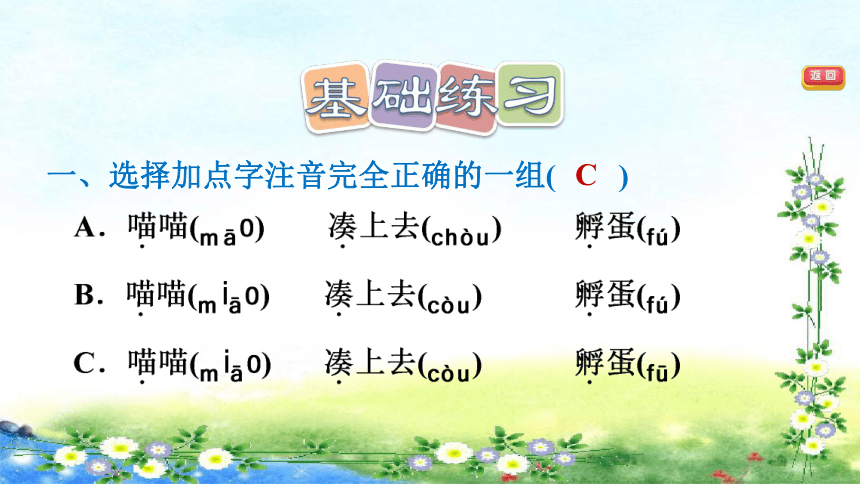 基础练习

返回

一、选择加点字注音完全正确的一组( C )

A．喵喵(māo)　凑上去(chòu)　孵蛋(fú)

B．喵喵(miāo)　凑上去(còu)　孵蛋(fú)

C．喵喵(miāo)　凑上去(còu)　孵蛋(fū)